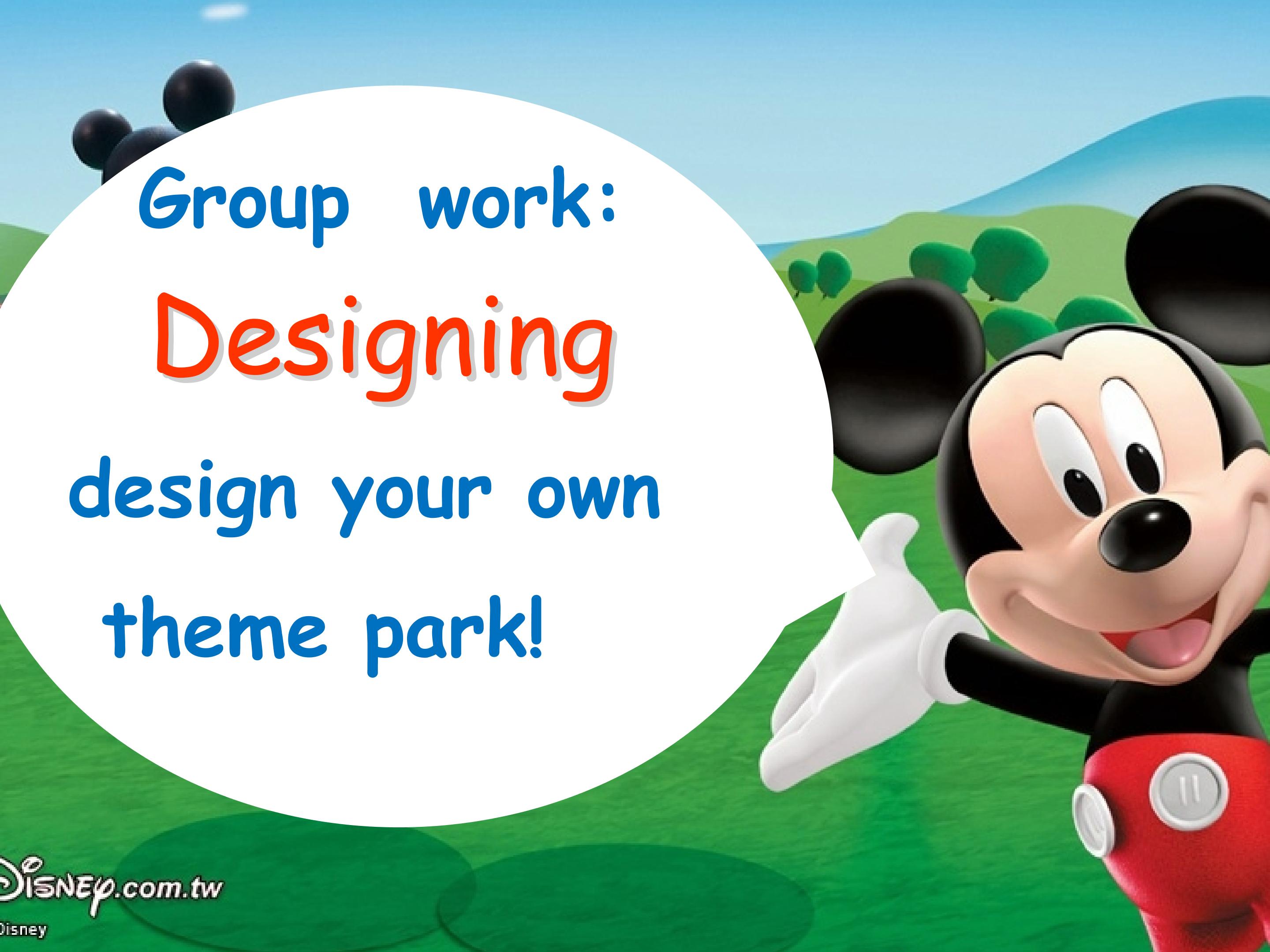 Group work:

Designing

design your own theme park!

Disney.com.tw

Disney